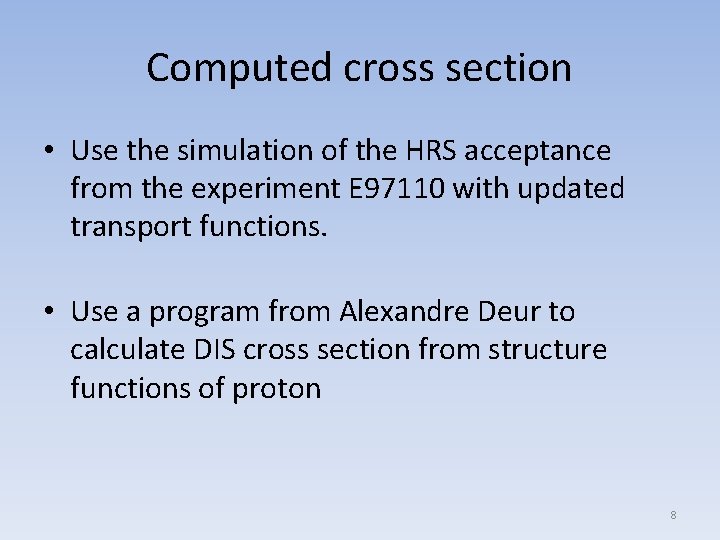 Computed cross section

• Use the simulation of the HRS acceptance from the experiment E97110 with updated transport functions.

• Use a program from Alexandre Deur to calculate DIS cross section from structure functions of proton

8